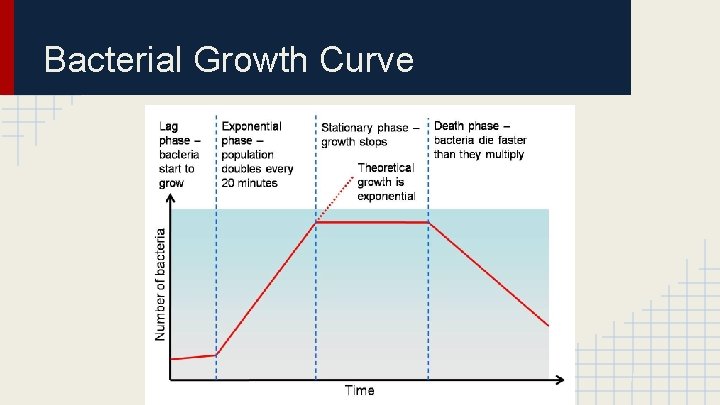 Bacterial Growth Curve

Lag phase – bacteria start to grow

Exponential phase – population doubles every 20 minutes

Stationary phase – growth stops

Theoretical growth is exponential

Death phase – bacteria die faster than they multiply

Number of bacteria

Time